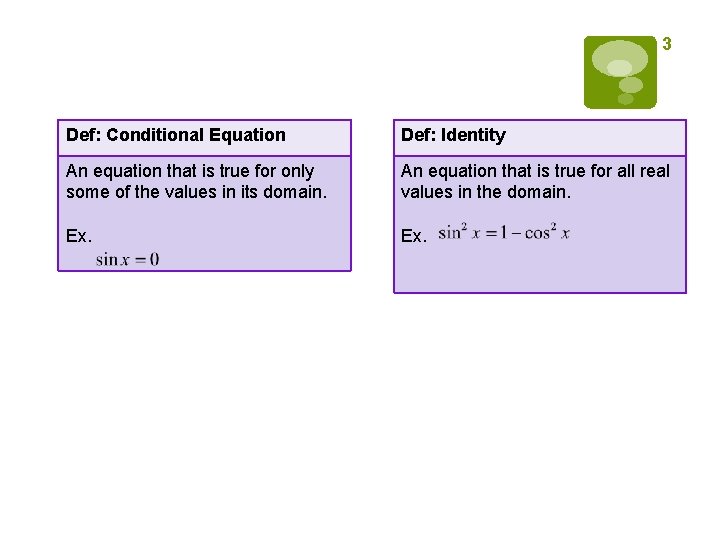 3

Def: Conditional Equation

An equation that is true for only some of the values in its domain.

Ex.
$\sin x = 0$

Def: Identity

An equation that is true for all real values in the domain.

Ex. $\sin^2 x = 1 - \cos^2 x$